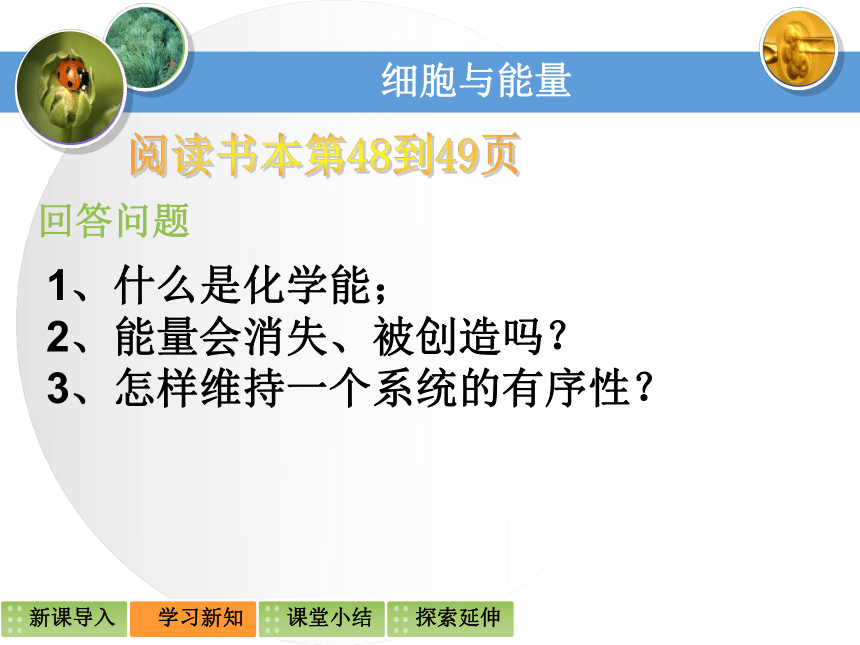 细胞与能量

阅读书本第48到49页

回答问题

1、什么是化学能；
2、能量会消失、被创造吗？
3、怎样维持一个系统的有序性？

新课导入 学习新知 课堂小结 探索延伸